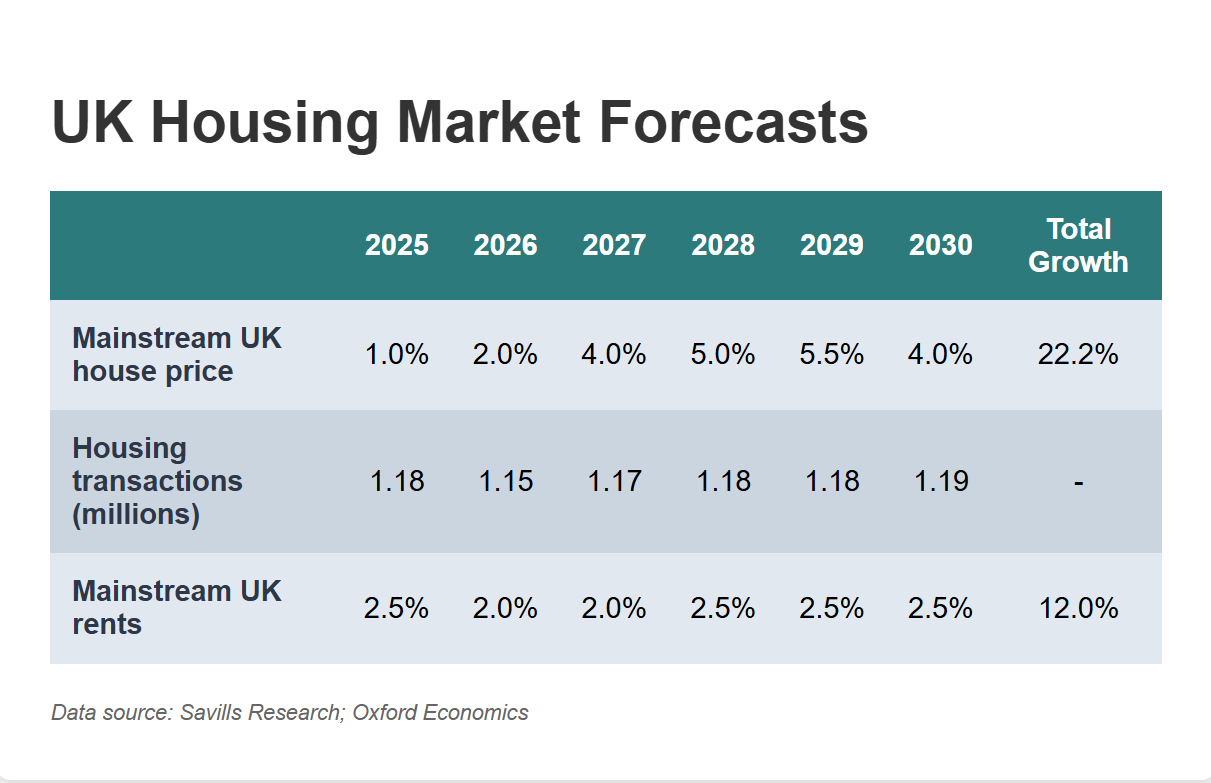 UK Housing Market Forecasts

| | 2025 | 2026 | 2027 | 2028 | 2029 | 2030 | Total Growth |
|---|---|---|---|---|---|---|---|
| Mainstream UK house price | 1.0% | 2.0% | 4.0% | 5.0% | 5.5% | 4.0% | 22.2% |
| Housing transactions (millions) | 1.18 | 1.15 | 1.17 | 1.18 | 1.18 | 1.19 | - |
| Mainstream UK rents | 2.5% | 2.0% | 2.0% | 2.5% | 2.5% | 2.5% | 12.0% |

Data source: Savills Research; Oxford Economics